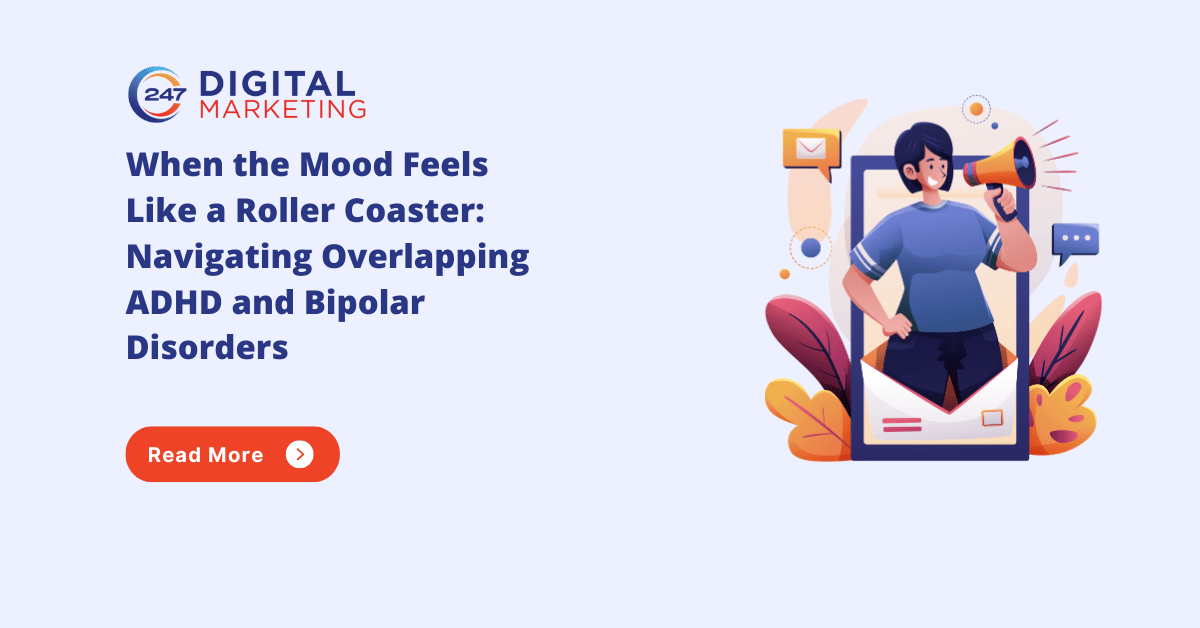 247 DIGITAL MARKETING

When the Mood Feels Like a Roller Coaster: Navigating Overlapping ADHD and Bipolar Disorders

Read More